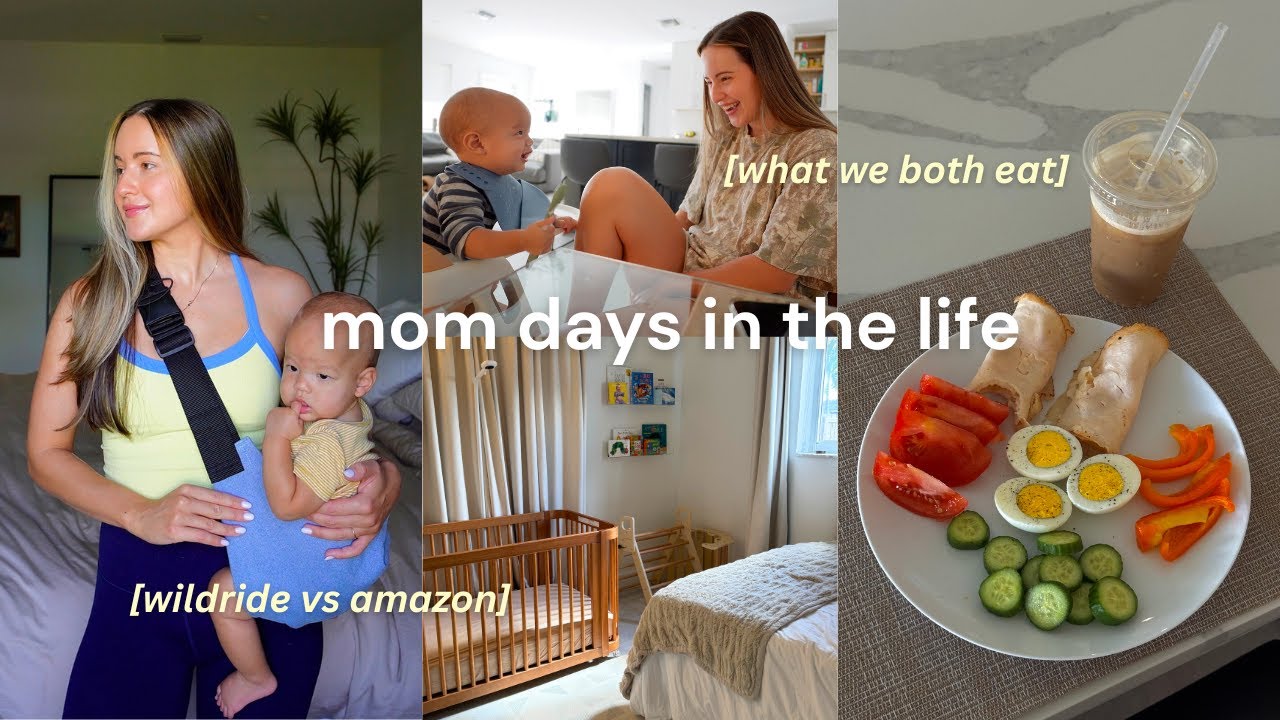 [what we both eat]

mom days in the life

[wildride vs amazon]